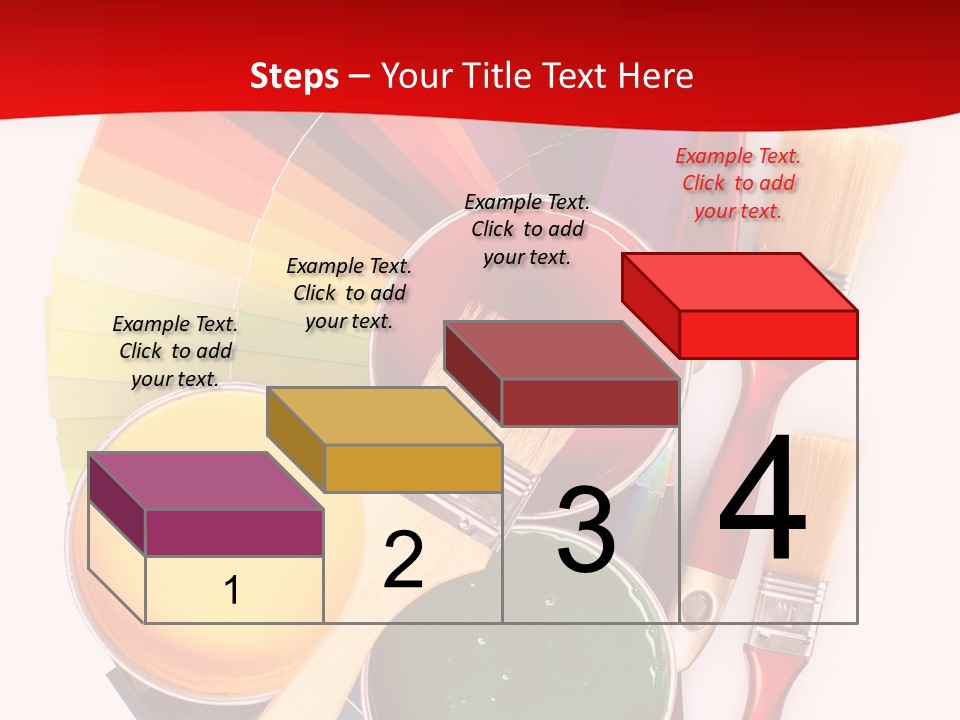 Steps – Your Title Text Here

Example Text. Click to add your text.

Example Text. Click to add your text.

Example Text. Click to add your text.

Example Text. Click to add your text.

1

2

3

4